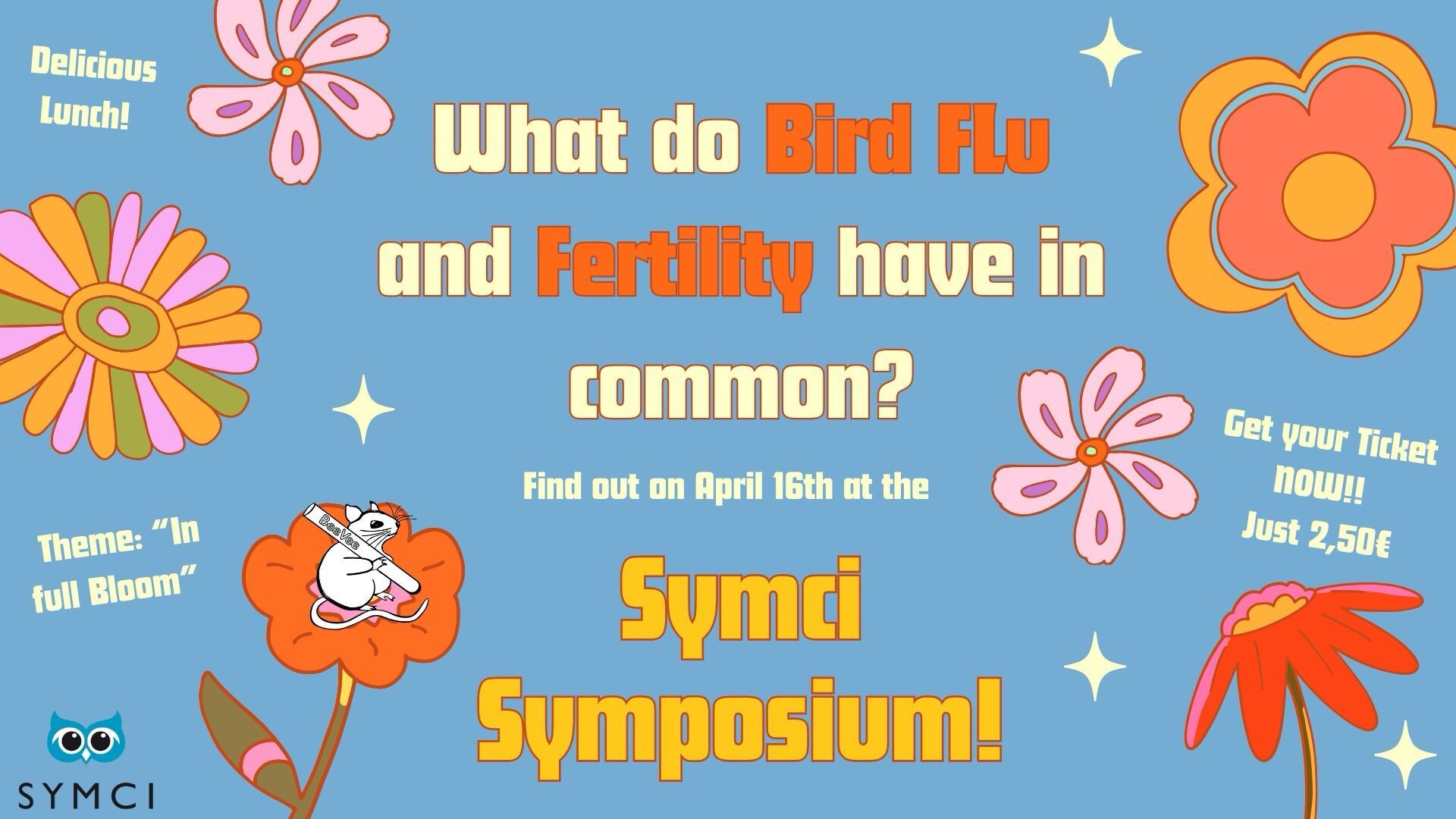 Delicious Lunch!

What do Bird FLu and Fertility have in common?

Find out on April 16th at the

Symci Symposium!

Theme: "In full Bloom"

BeeVee

Get your Ticket NOW!! Just 2,50€

SYMCI